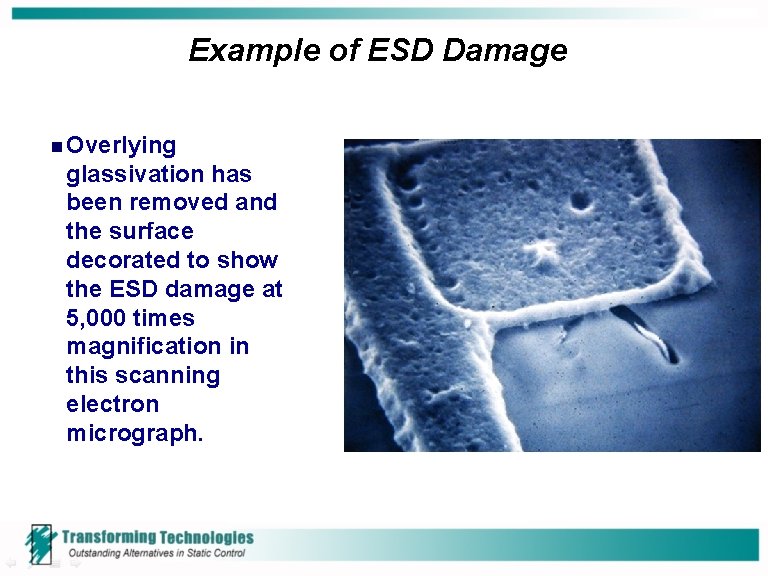 Example of ESD Damage

Overlying glassivation has been removed and the surface decorated to show the ESD damage at 5,000 times magnification in this scanning electron micrograph.

Transforming Technologies
Outstanding Alternatives in Static Control